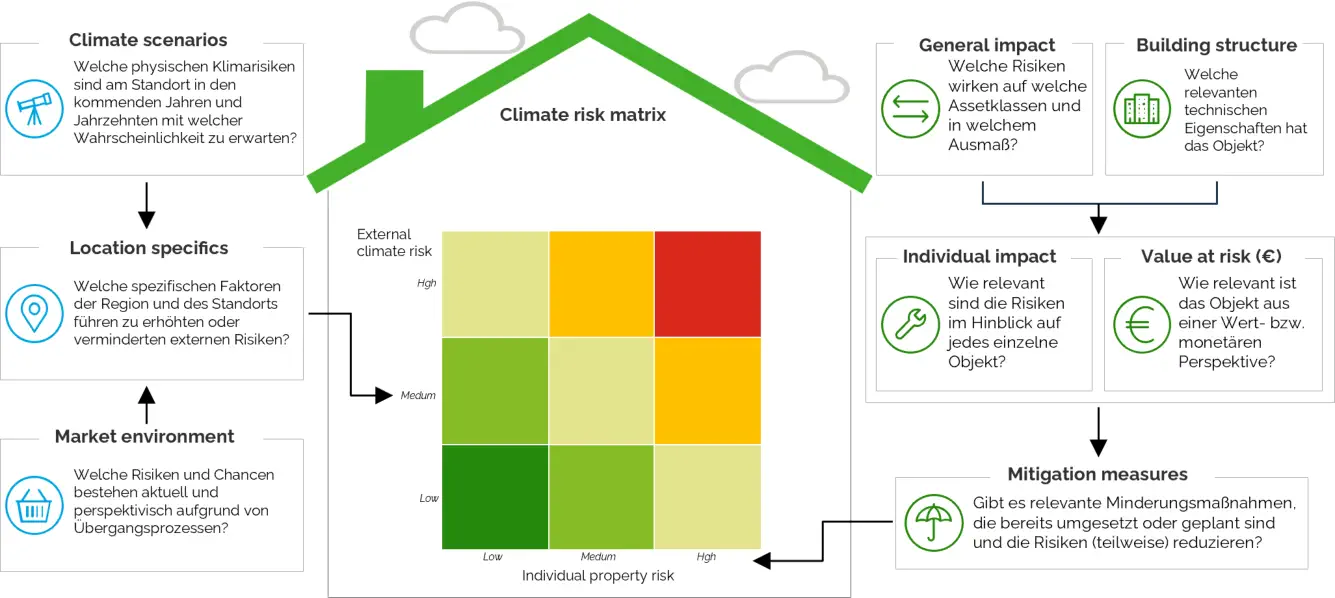 Climate scenarios

Welche physischen Klimarisiken sind am Standort in den kommenden Jahren und Jahrzehnten mit welcher Wahrscheinlichkeit zu erwarten?

Location specifics

Welche spezifischen Faktoren der Region und des Standorts führen zu erhöhten oder verminderten externen Risiken?

Market environment

Welche Risiken und Chancen bestehen aktuell und perspektivisch aufgrund von Übergangsprozessen?

Climate risk matrix

External climate risk

Hgh

Medum

Low

Low

Medum

Hgh

Individual property risk

General impact

Welche Risiken wirken auf welche Assetklassen und in welchem Ausmaß?

Building structure

Welche relevanten technischen Eigenschaften hat das Objekt?

Individual impact

Wie relevant sind die Risiken im Hinblick auf jedes einzelne Objekt?

Value at risk (€)

Wie relevant ist das Objekt aus einer Wert- bzw. monetären Perspektive?

Mitigation measures

Gibt es relevante Minderungsmaßnahmen, die bereits umgesetzt oder geplant sind und die Risiken (teilweise) reduzieren?